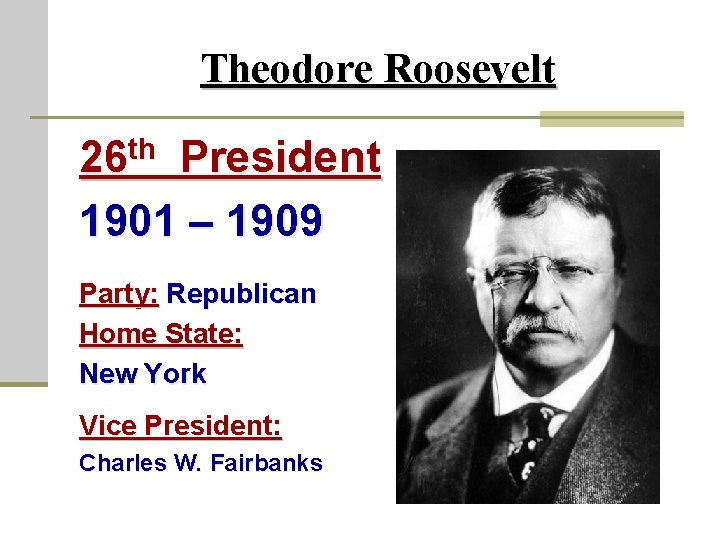 Theodore Roosevelt

26th President

1901 – 1909

Party: Republican

Home State:

New York

Vice President:

Charles W. Fairbanks